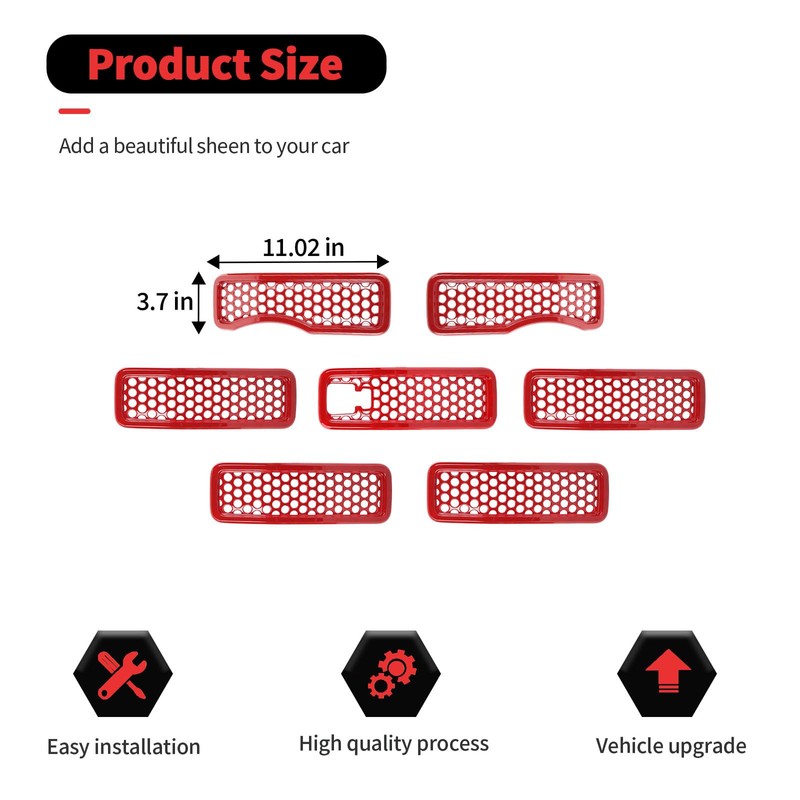 Product Size

Add a beautiful sheen to your car

11.02 in

3.7 in

Easy installation

High quality process

Vehicle upgrade